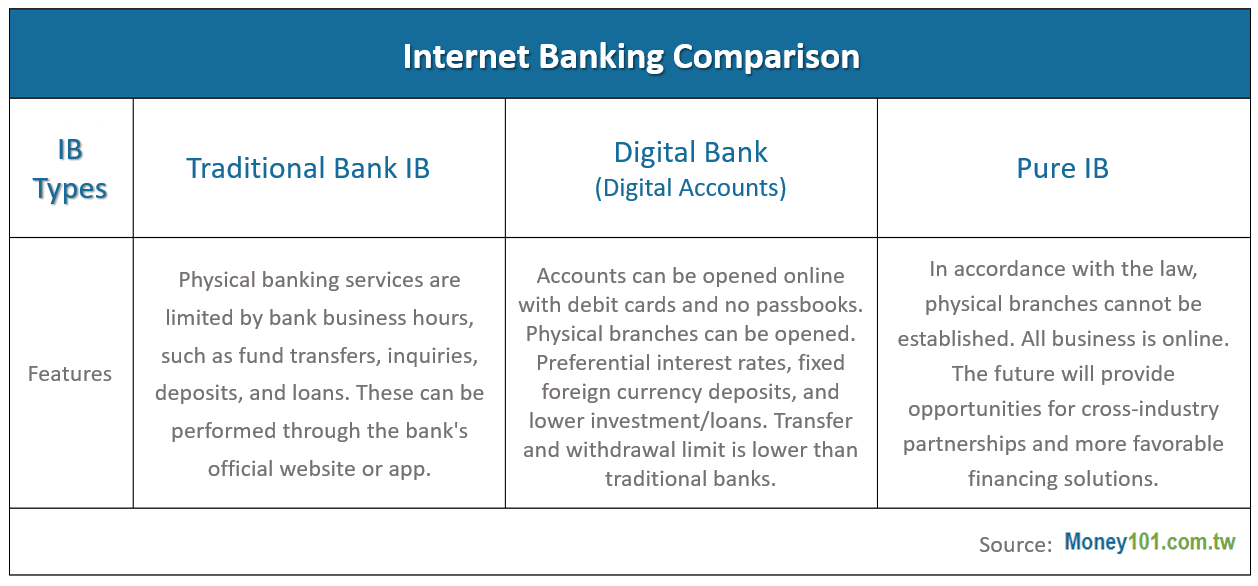 Internet Banking Comparison

| IB Types | Traditional Bank IB | Digital Bank (Digital Accounts) | Pure IB |
|---|---|---|---|
| Features | Physical banking services are limited by bank business hours, such as fund transfers, inquiries, deposits, and loans. These can be performed through the bank's official website or app. | Accounts can be opened online with debit cards and no passbooks. Physical branches can be opened. Preferential interest rates, fixed foreign currency deposits, and lower investment/loans. Transfer and withdrawal limit is lower than traditional banks. | In accordance with the law, physical branches cannot be established. All business is online. The future will provide opportunities for cross-industry partnerships and more favorable financing solutions. |

Source: Money101.com.tw